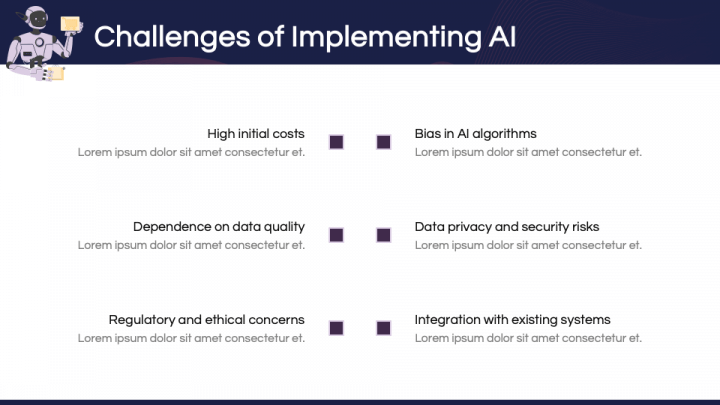 Challenges of Implementing AI

High initial costs
Lorem ipsum dolor sit amet consectetur et.

Dependence on data quality
Lorem ipsum dolor sit amet consectetur et.

Regulatory and ethical concerns
Lorem ipsum dolor sit amet consectetur et.

Bias in AI algorithms
Lorem ipsum dolor sit amet consectetur et.

Data privacy and security risks
Lorem ipsum dolor sit amet consectetur et.

Integration with existing systems
Lorem ipsum dolor sit amet consectetur et.